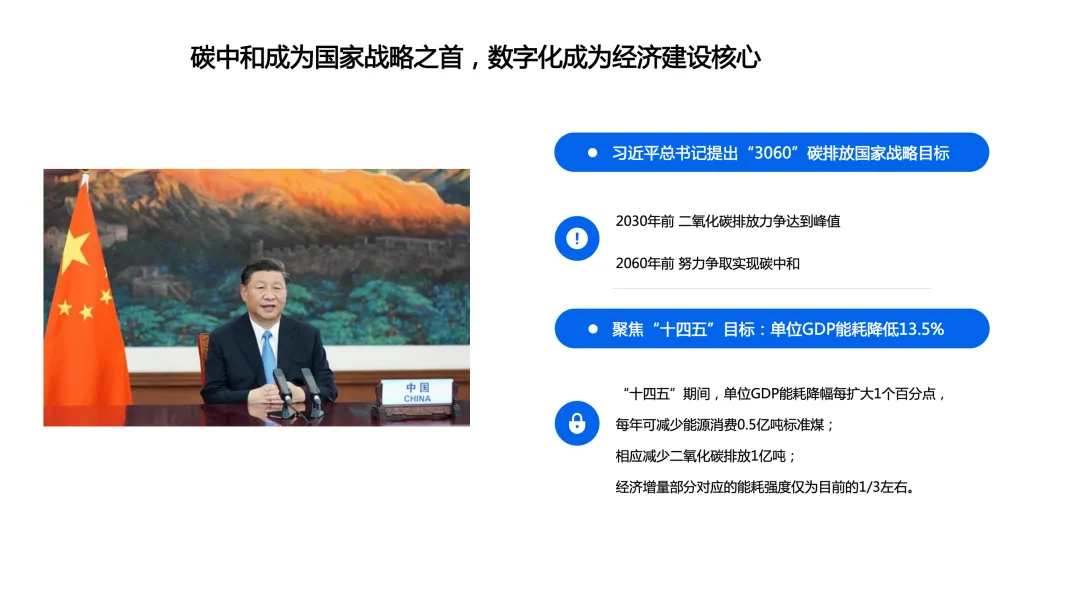 碳中和成为国家战略之首，数字化成为经济建设核心

中国
CHINA

习近平总书记提出“3060”碳排放国家战略目标

2030年前 二氧化碳排放力争达到峰值

2060年前 努力争取实现碳中和

聚焦“十四五”目标：单位GDP能耗降低13.5%

“十四五”期间，单位GDP能耗降幅每扩大1个百分点，
每年可减少能源消费0.5亿吨标准煤；
相应减少二氧化碳排放1亿吨；
经济增量部分对应的能耗强度仅为目前的1/3左右。